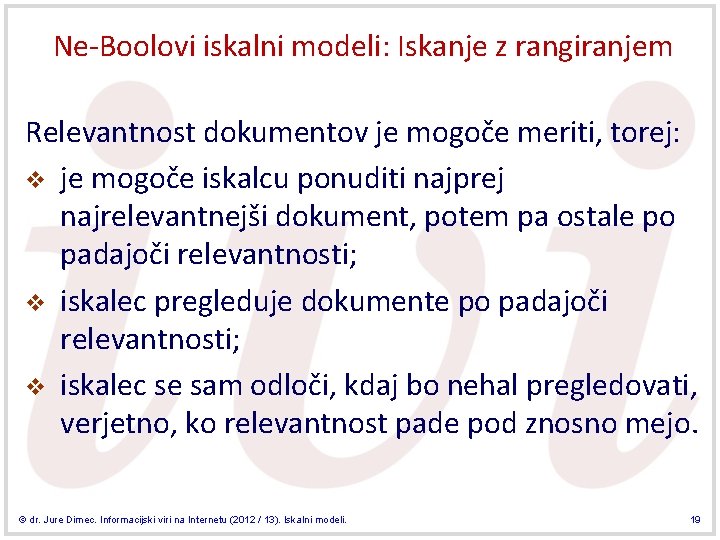 Ne-Boolovi iskalni modeli: Iskanje z rangiranjem

Relevantnost dokumentov je mogoče meriti, torej:

❖ je mogoče iskalcu ponuditi najprej najrelevantnejši dokument, potem pa ostale po padajoči relevantnosti;

❖ iskalec pregleduje dokumente po padajoči relevantnosti;

❖ iskalec se sam odloči, kdaj bo nehal pregledovati, verjetno, ko relevantnost pade pod znosno mejo.

© dr. Jure Dimec. Informacijski viri na Internetu (2012 / 13). Iskalni modeli.

19